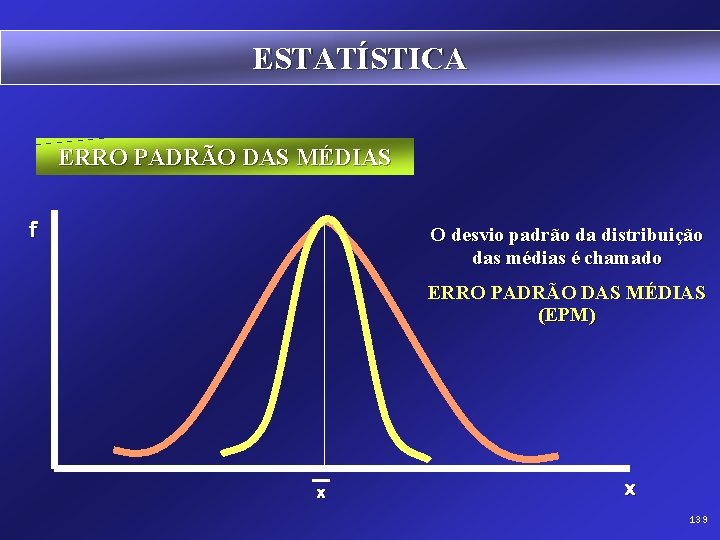 ESTATÍSTICA

ERRO PADRÃO DAS MÉDIAS

f

O desvio padrão da distribuição das médias é chamado

ERRO PADRÃO DAS MÉDIAS (EPM)

$\bar{x}$

x

139